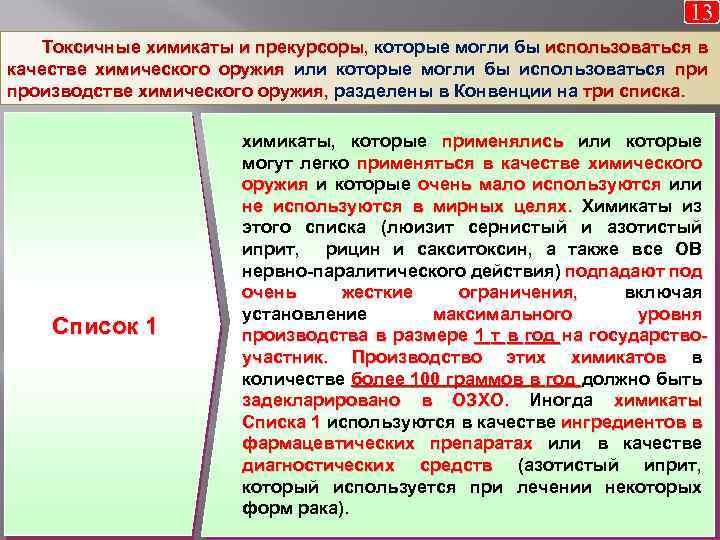 13

Токсичные химикаты и прекурсоры, которые могли бы использоваться в качестве химического оружия или которые могли бы использоваться при производстве химического оружия, разделены в Конвенции на три списка.

Список 1

химикаты, которые применялись или которые могут легко применяться в качестве химического оружия и которые очень мало используются или не используются в мирных целях. Химикаты из этого списка (люизит сернистый и азотистый иприт, рицин и сакситоксин, а также все ОВ нервно-паралитического действия) подпадают под очень жесткие ограничения, включая установление максимального уровня производства в размере 1 т в год на государство-участник. Производство этих химикатов в количестве более 100 граммов в год должно быть задекларировано в ОЗХО. Иногда химикаты Списка 1 используются в качестве ингредиентов в фармацевтических препаратах или в качестве диагностических средств (азотистый иприт, который используется при лечении некоторых форм рака).